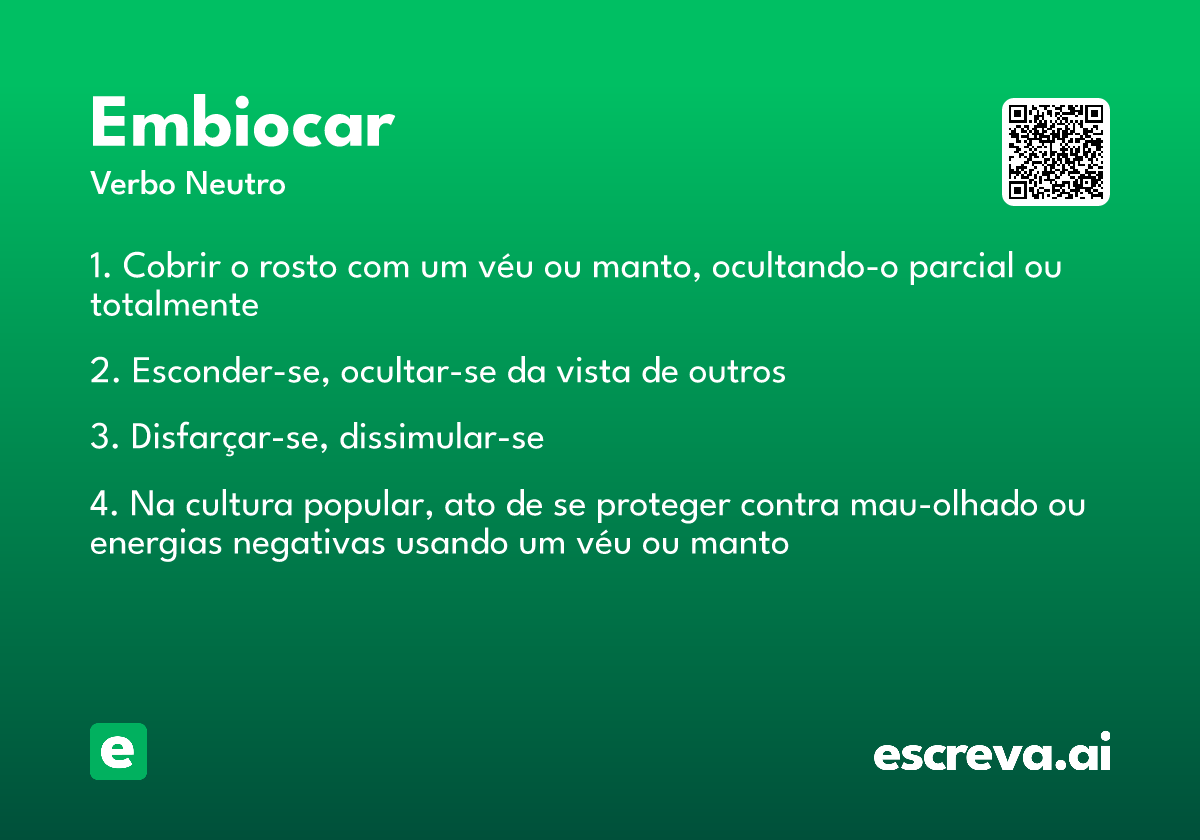 Embiocar
Verbo Neutro

1. Cobrir o rosto com um véu ou manto, ocultando-o parcial ou totalmente

2. Esconder-se, ocultar-se da vista de outros

3. Disfarçar-se, dissimular-se

4. Na cultura popular, ato de se proteger contra mau-olhado ou energias negativas usando um véu ou manto

e

escreva.ai